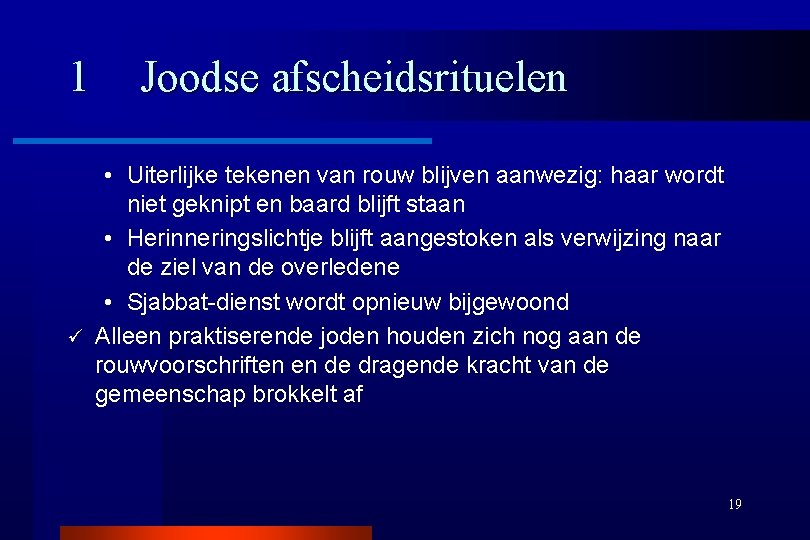 1 Joodse afscheidsrituelen

• Uiterlijke tekenen van rouw blijven aanwezig: haar wordt niet geknipt en baard blijft staan
• Herinneringslichtje blijft aangestoken als verwijzing naar de ziel van de overledene
• Sjabbat-dienst wordt opnieuw bijgewoond

✓ Alleen praktiserende joden houden zich nog aan de rouwvoorschriften en de dragende kracht van de gemeenschap brokkelt af

19